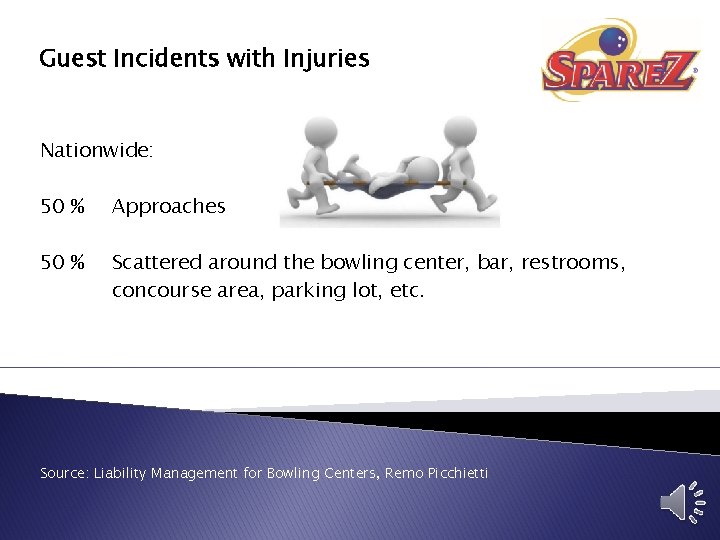 Guest Incidents with Injuries

SPAREZ

Nationwide:

50 % Approaches

50 % Scattered around the bowling center, bar, restrooms, concourse area, parking lot, etc.

Source: Liability Management for Bowling Centers, Remo Picchietti